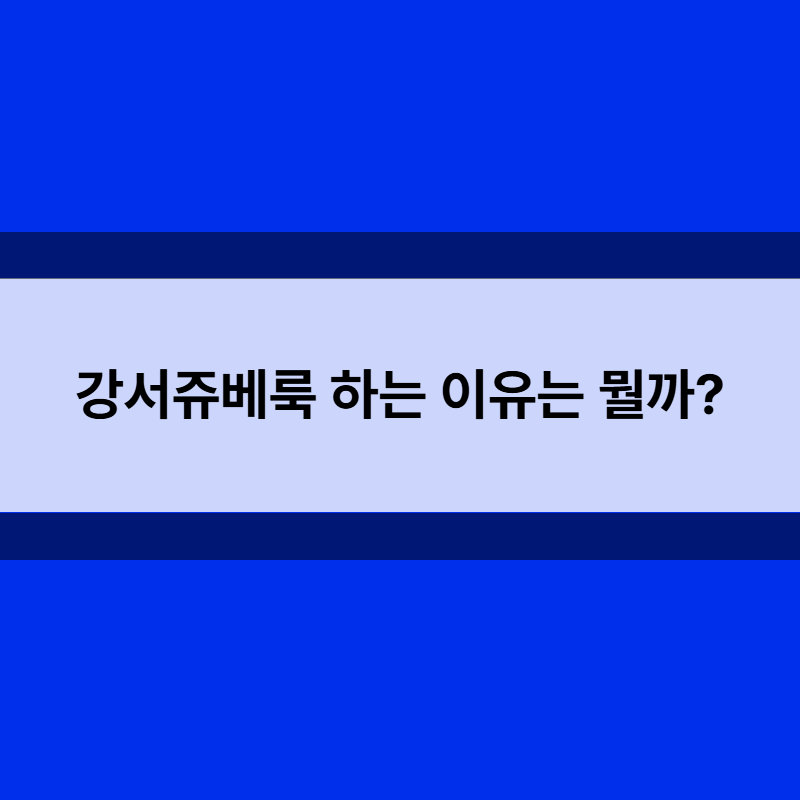 강서쥬베룩 하는 이유는 뭘까?